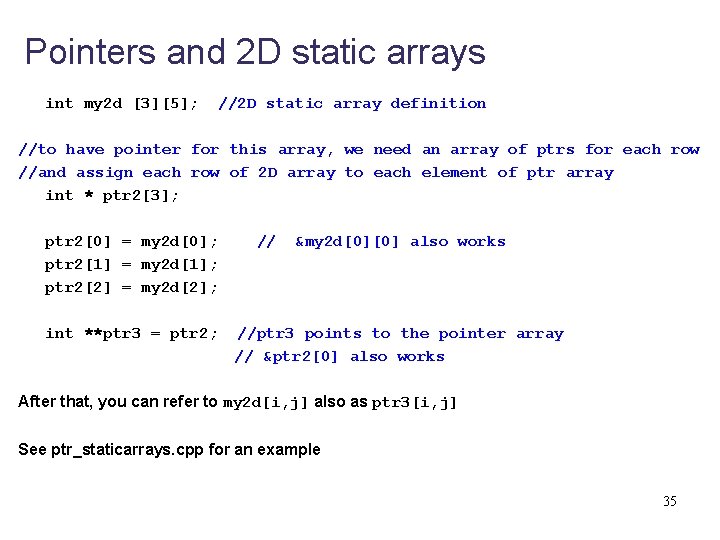 Pointers and 2D static arrays

int my2d [3][5]; //2D static array definition

//to have pointer for this array, we need an array of ptrs for each row
//and assign each row of 2D array to each element of ptr array
int * ptr2[3];

ptr2[0] = my2d[0]; // &my2d[0][0] also works
ptr2[1] = my2d[1];
ptr2[2] = my2d[2];

int **ptr3 = ptr2; //ptr3 points to the pointer array
// &ptr2[0] also works

After that, you can refer to my2d[i,j] also as ptr3[i,j]

See ptr_staticarrays.cpp for an example

35